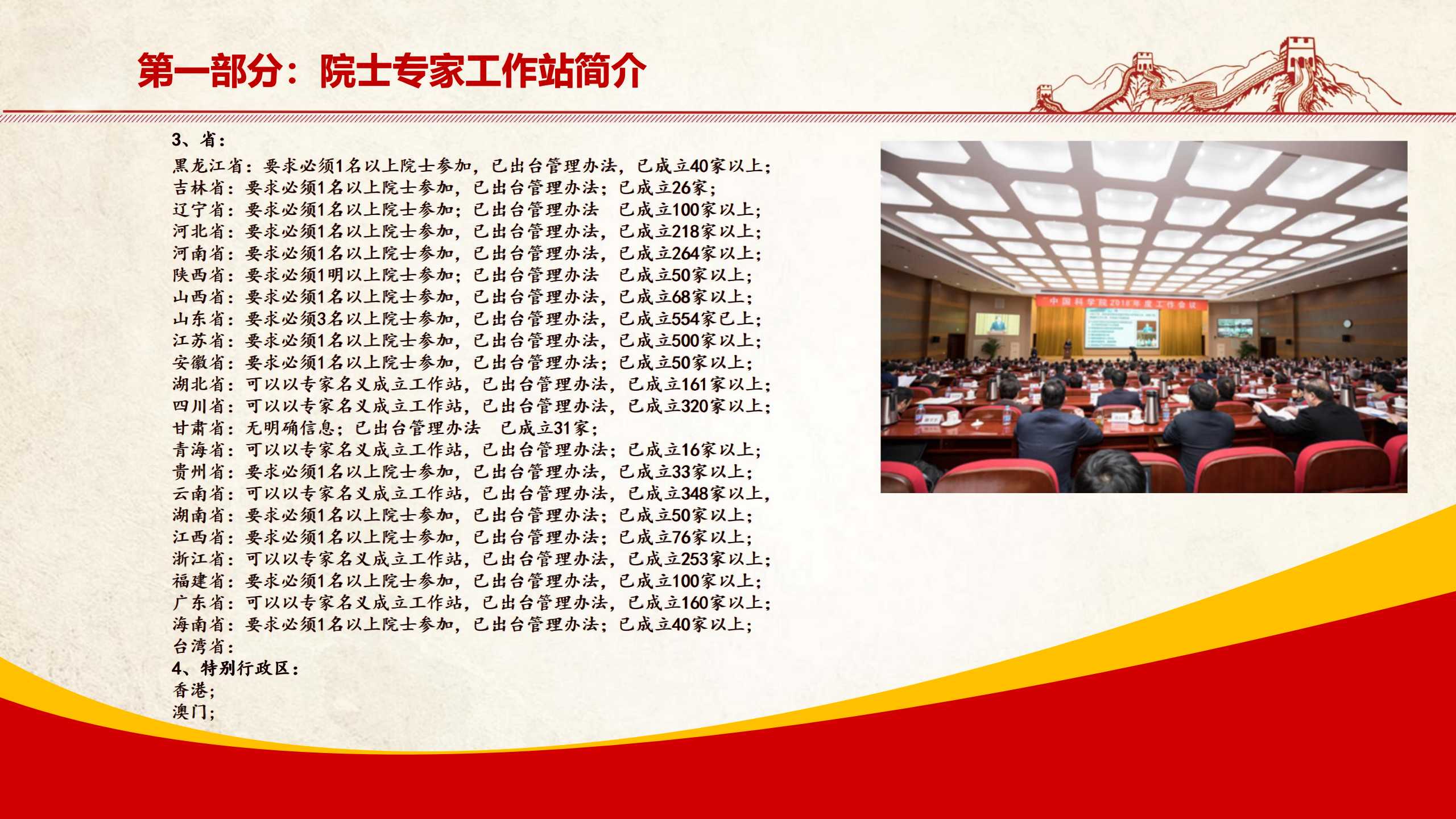 第一部分：院士专家工作站简介

3、省：
黑龙江省：要求必须1名以上院士参加，已出台管理办法，已成立40家以上；
吉林省：要求必须1名以上院士参加，已出台管理办法；已成立26家；
辽宁省：要求必须1名以上院士参加；已出台管理办法　已成立100家以上；
河北省：要求必须1名以上院士参加，已出台管理办法，已成立218家以上；
河南省：要求必须1名以上院士参加，已出台管理办法，已成立264家以上；
陕西省：要求必须1明以上院士参加；已出台管理办法　已成立50家以上；
山西省：要求必须1名以上院士参加，已出台管理办法，已成立68家以上；
山东省：要求必须3名以上院士参加，已出台管理办法，已成立554家已上；
江苏省：要求必须1名以上院士参加，已出台管理办法，已成立500家以上；
安徽省：要求必须1名以上院士参加，已出台管理办法；已成立50家以上；
湖北省：可以以专家名义成立工作站，已出台管理办法，已成立161家以上；
四川省：可以以专家名义成立工作站，已出台管理办法，已成立320家以上；
甘肃省：无明确信息；已出台管理办法　已成立31家；
青海省：可以以专家名义成立工作站，已出台管理办法；已成立16家以上；
贵州省：要求必须1名以上院士参加，已出台管理办法，已成立33家以上；
云南省：可以以专家名义成立工作站，已出台管理办法，已成立348家以上，
湖南省：要求必须1名以上院士参加，已出台管理办法；已成立50家以上；
江西省：要求必须1名以上院士参加，已出台管理办法；已成立76家以上；
浙江省：可以以专家名义成立工作站，已出台管理办法，已成立253家以上；
福建省：要求必须1名以上院士参加，已出台管理办法，已成立100家以上；
广东省：可以以专家名义成立工作站，已出台管理办法，已成立160家以上；
海南省：要求必须1名以上院士参加，已出台管理办法；已成立40家以上；
台湾省：
4、特别行政区：
香港；
澳门；

中国科学院2018年度工作会议